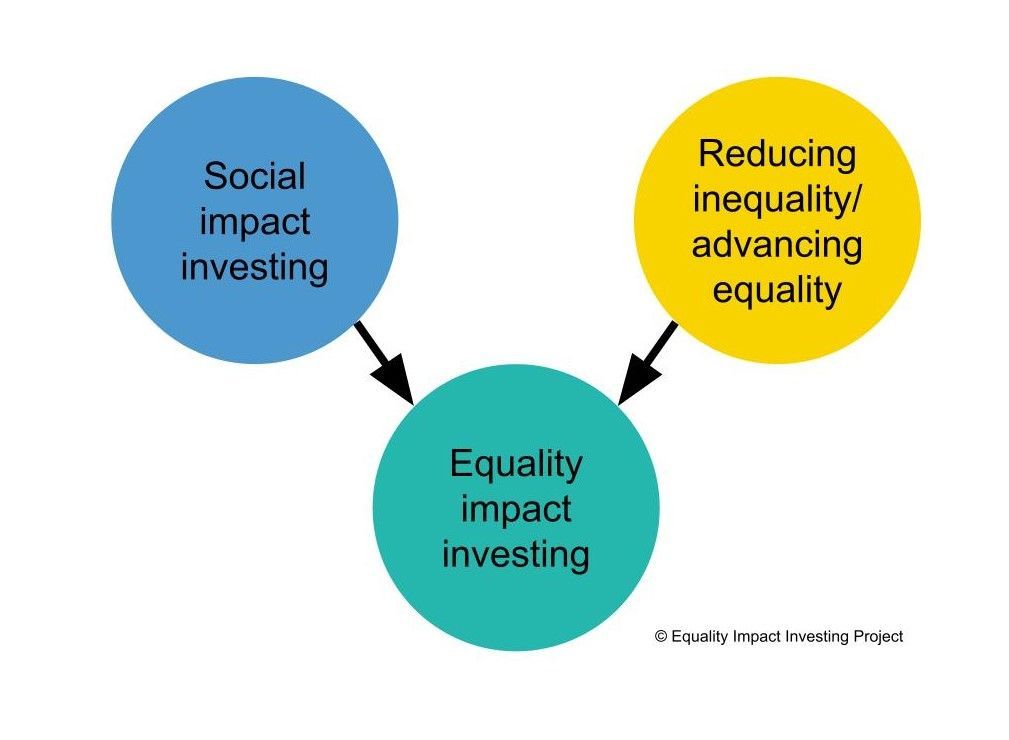 Social impact investing

Reducing inequality/ advancing equality

Equality impact investing

© Equality Impact Investing Project